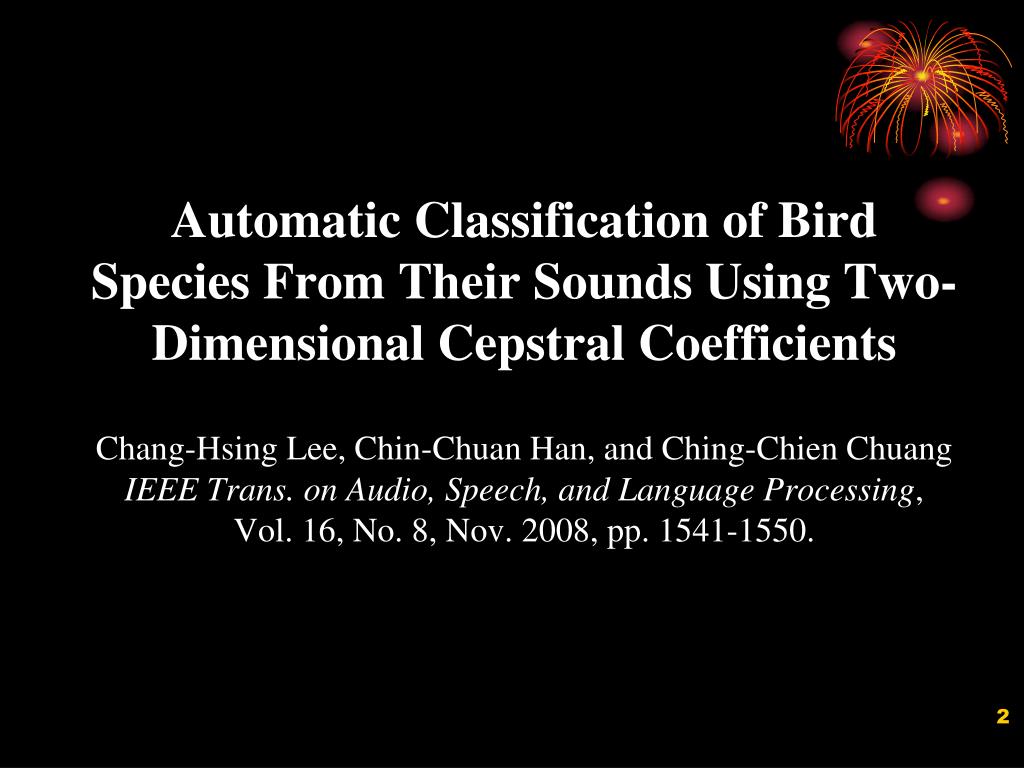 Automatic Classification of Bird Species From Their Sounds Using Two-Dimensional Cepstral Coefficients

Chang-Hsing Lee, Chin-Chuan Han, and Ching-Chien Chuang
IEEE Trans. on Audio, Speech, and Language Processing, Vol. 16, No. 8, Nov. 2008, pp. 1541-1550.

2